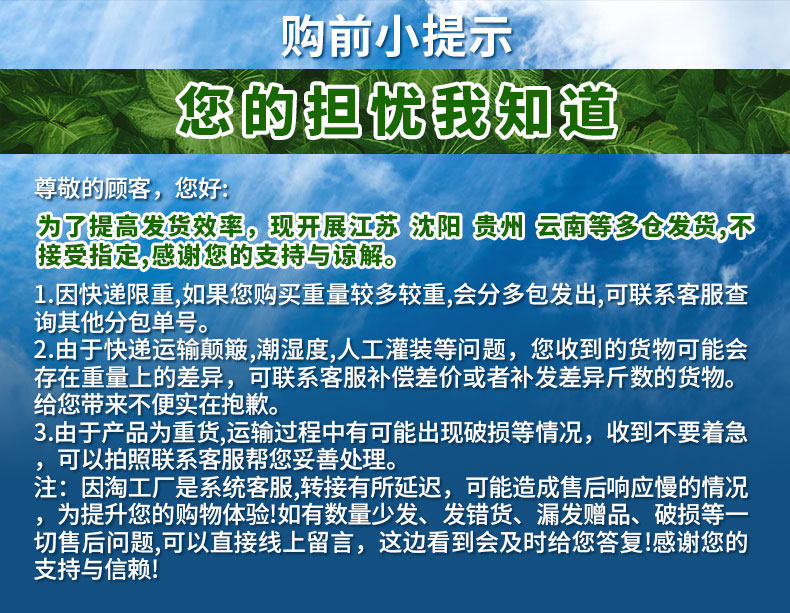 购前小提示

您的担忧我知道

尊敬的顾客，您好:

为了提高发货效率，现开展江苏 沈阳 贵州 云南等多仓发货,不接受指定,感谢您的支持与谅解。

1.因快递限重,如果您购买重量较多较重,会分多包发出,可联系客服查询其他分包单号。
2.由于快递运输颠簸,潮湿度,人工灌装等问题，您收到的货物可能会存在重量上的差异，可联系客服补偿差价或者补发差异斤数的货物。给您带来不便实在抱歉。
3.由于产品为重货,运输过程中有可能出现破损等情况，收到不要着急，可以拍照联系客服帮您妥善处理。
注：因淘工厂是系统客服,转接有所延迟，可能造成售后响应慢的情况，为提升您的购物体验!如有数量少发、发错货、漏发赠品、破损等一切售后问题,可以直接线上留言，这边看到会及时给您答复!感谢您的支持与信赖!